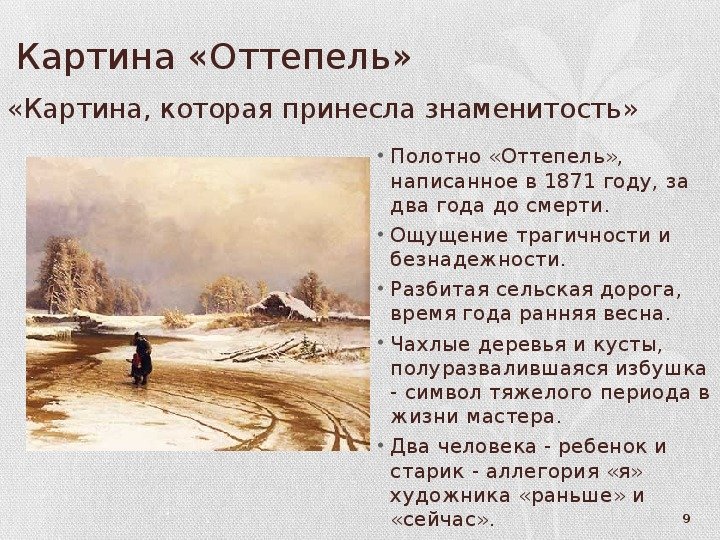 Картина «Оттепель»

«Картина, которая принесла знаменитость»

• Полотно «Оттепель», написанное в 1871 году, за два года до смерти.
• Ощущение трагичности и безнадежности.
• Разбитая сельская дорога, время года ранняя весна.
• Чахлые деревья и кусты, полуразвалившаяся избушка - символ тяжелого периода в жизни мастера.
• Два человека - ребенок и старик - аллегория «я» художника «раньше» и «сейчас».

9